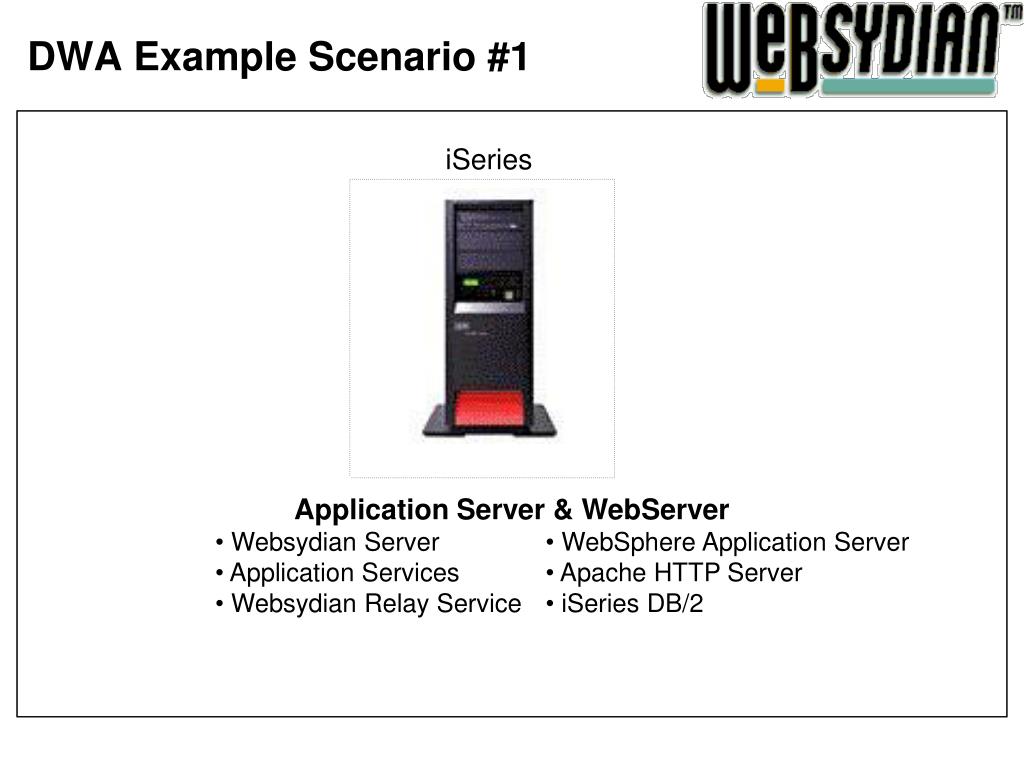 DWA Example Scenario #1

WEBSYDIAN™

iSeries

Application Server & WebServer

• Websydian Server
• Application Services
• Websydian Relay Service

• WebSphere Application Server
• Apache HTTP Server
• iSeries DB/2